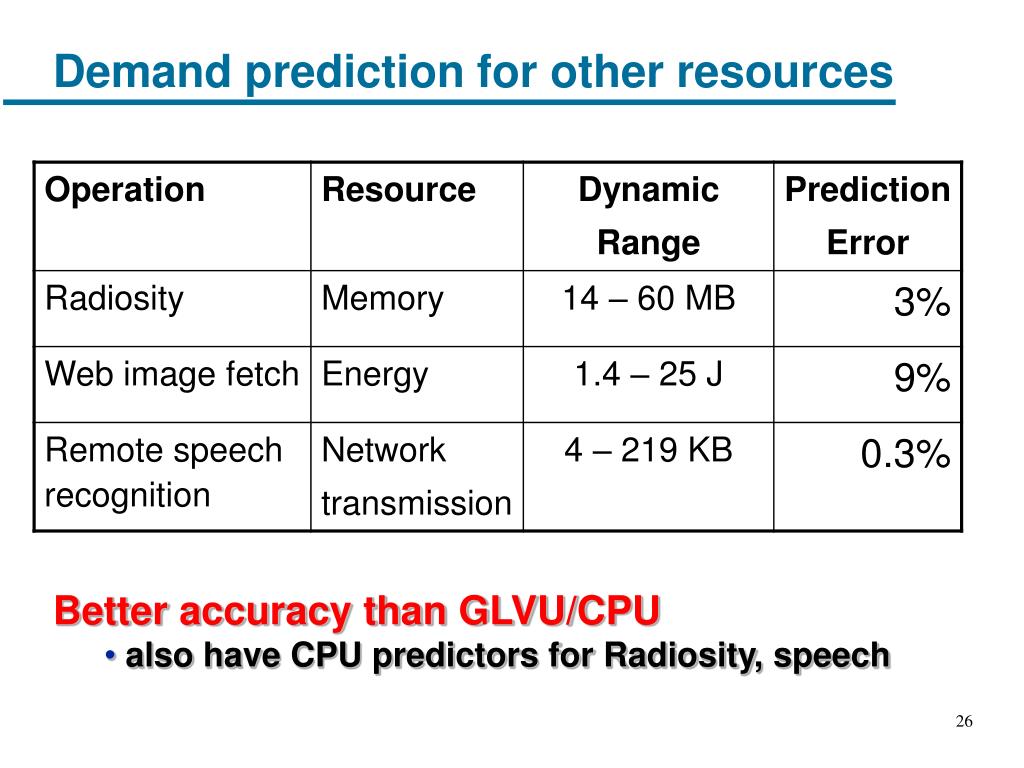 Demand prediction for other resources

| Operation | Resource | Dynamic Range | Prediction Error |
|---|---|---|---|
| Radiosity | Memory | 14 – 60 MB | 3% |
| Web image fetch | Energy | 1.4 – 25 J | 9% |
| Remote speech recognition | Network transmission | 4 – 219 KB | 0.3% |

Better accuracy than GLVU/CPU

• also have CPU predictors for Radiosity, speech

26